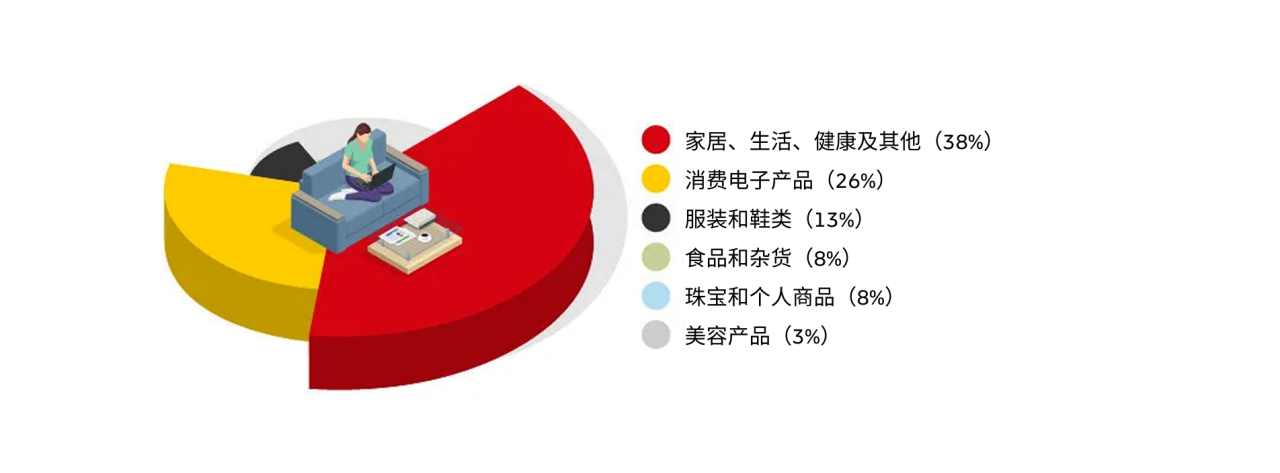 家居、生活、健康及其他（38%）
消费电子产品（26%）
服装和鞋类（13%）
食品和杂货（8%）
珠宝和个人商品（8%）
美容产品（3%）